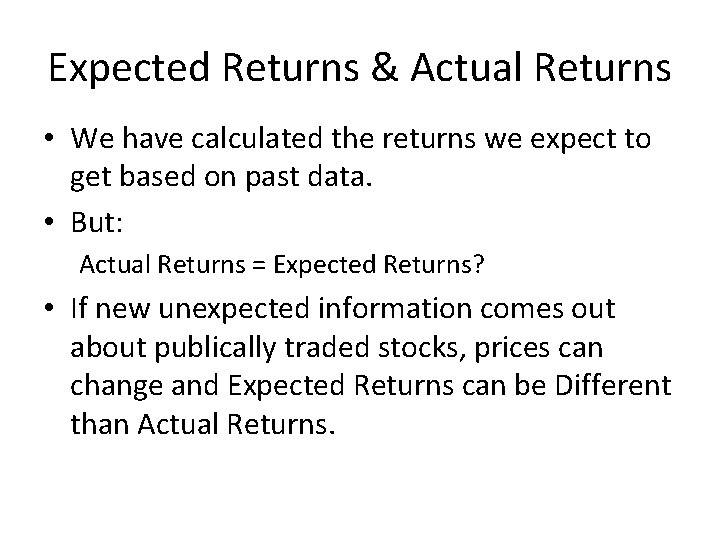 Expected Returns & Actual Returns

• We have calculated the returns we expect to get based on past data.

• But:

Actual Returns = Expected Returns?

• If new unexpected information comes out about publically traded stocks, prices can change and Expected Returns can be Different than Actual Returns.